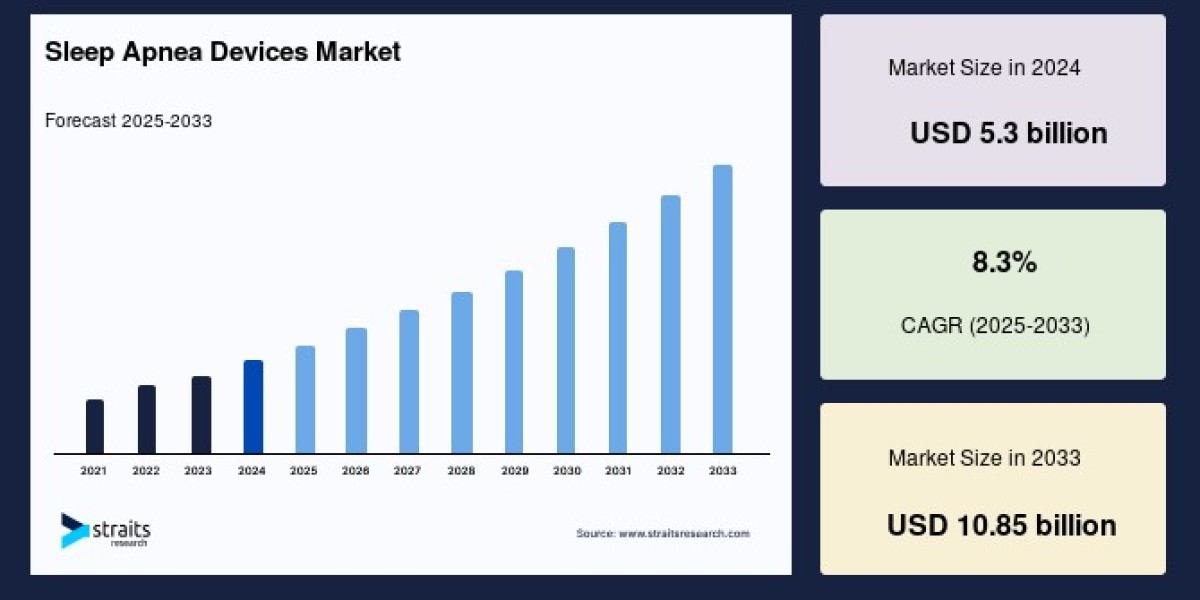 Sleep Apnea Devices Market

Forecast 2025-2033

2021 2022 2023 2024 2025 2026 2027 2028 2029 2030 2031 2032 2033

straits research

Source: www.straitsresearch.com

Market Size in 2024

USD 5.3 billion

8.3%

CAGR (2025-2033)

Market Size in 2033

USD 10.85 billion